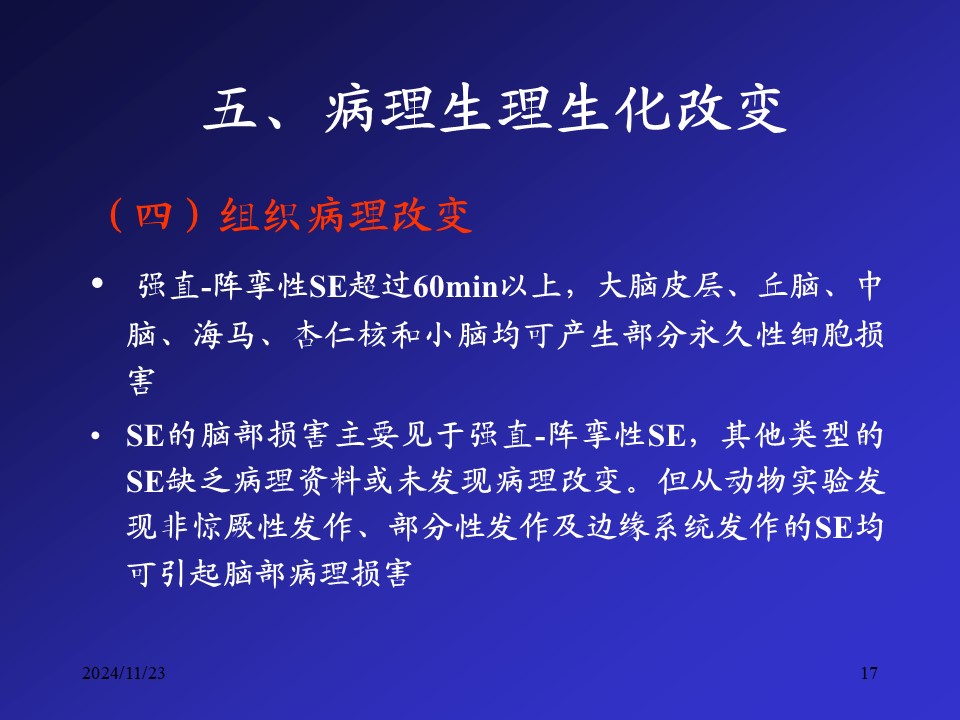 五、病理生理生化改变

（四）组织病理改变

• 强直-阵挛性SE超过60min以上，大脑皮层、丘脑、中脑、海马、杏仁核和小脑均可产生部分永久性细胞损害

• SE的脑部损害主要见于强直-阵挛性SE，其他类型的SE缺乏病理资料或未发现病理改变。但从动物实验发现非惊厥性发作、部分性发作及边缘系统发作的SE均可引起脑部病理损害

2024/11/23

17